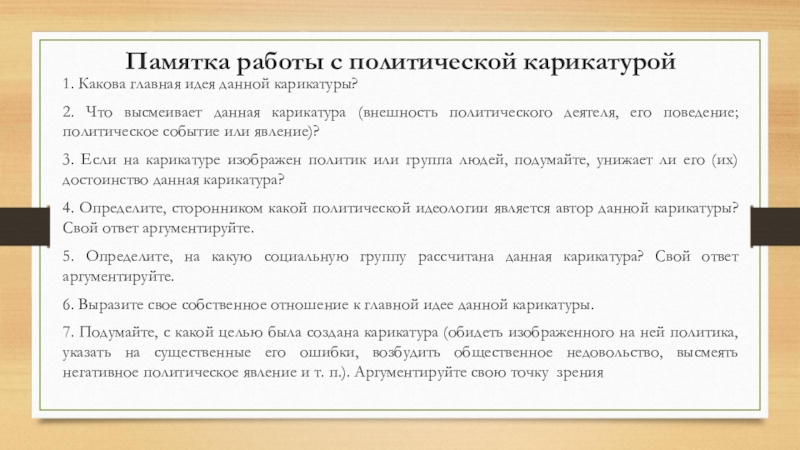 Памятка работы с политической карикатурой

1. Какова главная идея данной карикатуры?

2. Что высмеивает данная карикатура (внешность политического деятеля, его поведение; политическое событие или явление)?

3. Если на карикатуре изображен политик или группа людей, подумайте, унижает ли его (их) достоинство данная карикатура?

4. Определите, сторонником какой политической идеологии является автор данной карикатуры? Свой ответ аргументируйте.

5. Определите, на какую социальную группу рассчитана данная карикатура? Свой ответ аргументируйте.

6. Выразите свое собственное отношение к главной идее данной карикатуры.

7. Подумайте, с какой целью была создана карикатура (обидеть изображенного на ней политика, указать на существенные его ошибки, возбудить общественное недовольство, высмеять негативное политическое явление и т. п.). Аргументируйте свою точку зрения